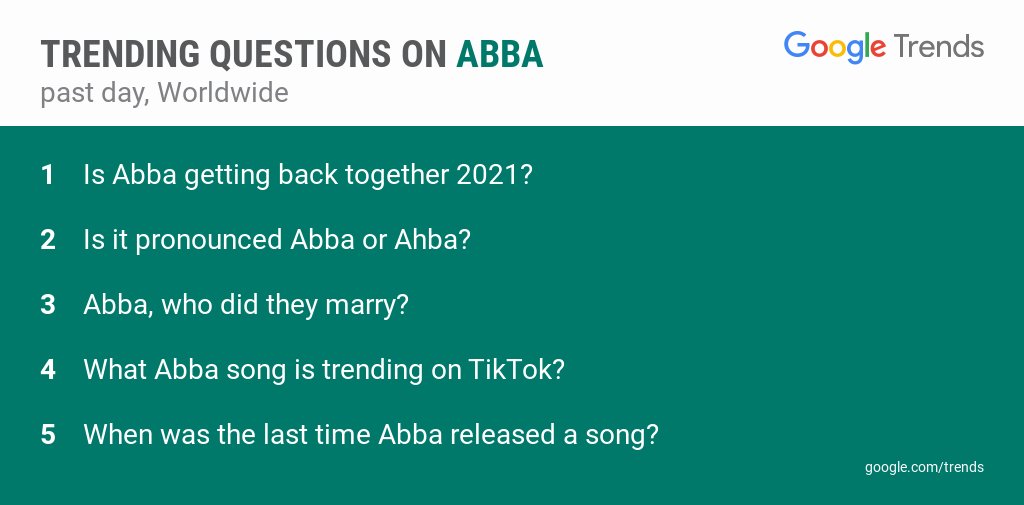 TRENDING QUESTIONS ON ABBA
past day, Worldwide

Google Trends

1 Is Abba getting back together 2021?

2 Is it pronounced Abba or Ahba?

3 Abba, who did they marry?

4 What Abba song is trending on TikTok?

5 When was the last time Abba released a song?

google.com/trends